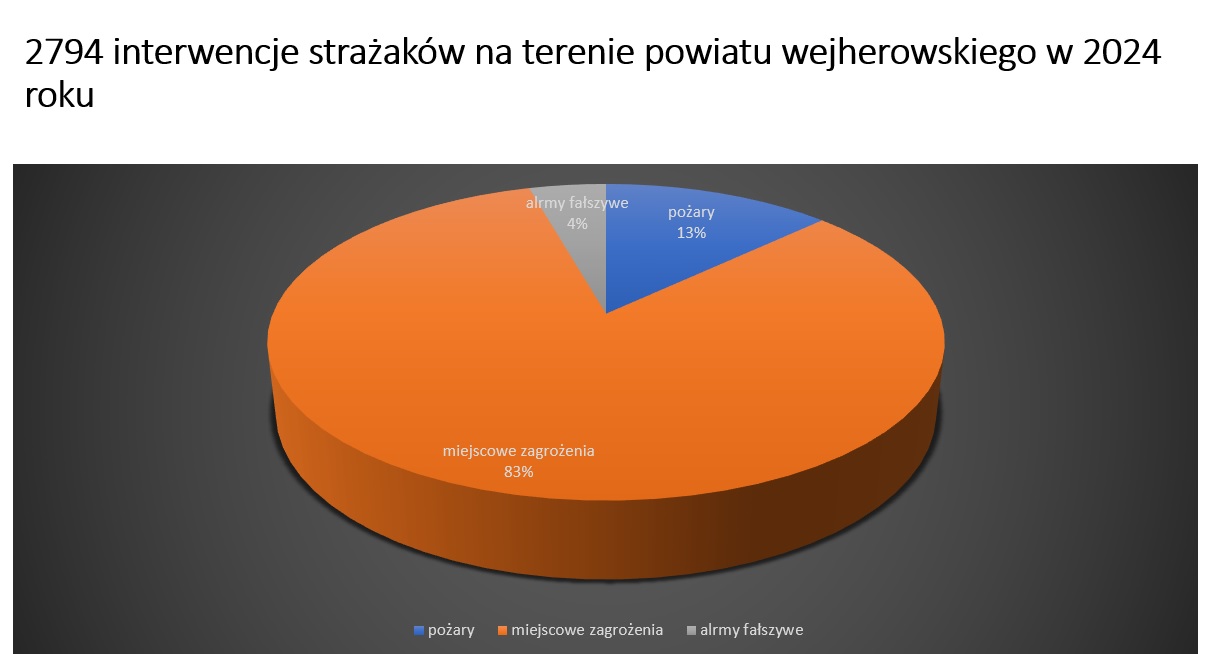 2794 interwencje strażaków na terenie powiatu wejherowskiego w 2024 roku

alrmy fałszywe
4%

pożary
13%

miejscowe zagrożenia
83%

pożary miejscowe zagrożenia alrmy fałszywe